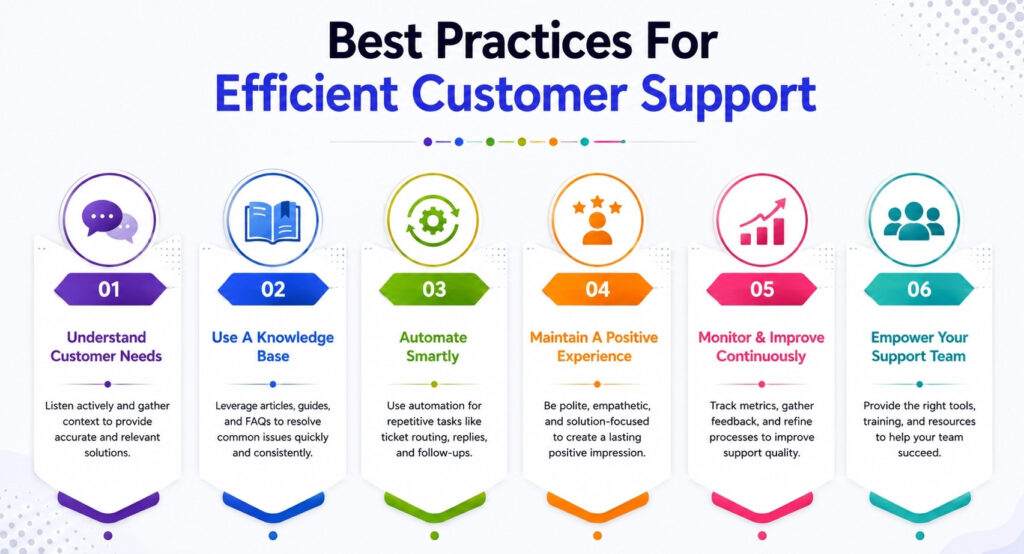 Best Practices For
Efficient Customer Support

01
Understand Customer Needs
Listen actively and gather context to provide accurate and relevant solutions.

02
Use A Knowledge Base
Leverage articles, guides, and FAQs to resolve common issues quickly and consistently.

03
Automate Smartly
Use automation for repetitive tasks like ticket routing, replies, and follow-ups.

04
Maintain A Positive Experience
Be polite, empathetic, and solution-focused to create a lasting positive impression.

05
Monitor & Improve Continuously
Track metrics, gather feedback, and refine processes to improve support quality.

06
Empower Your Support Team
Provide the right tools, training, and resources to help your team succeed.